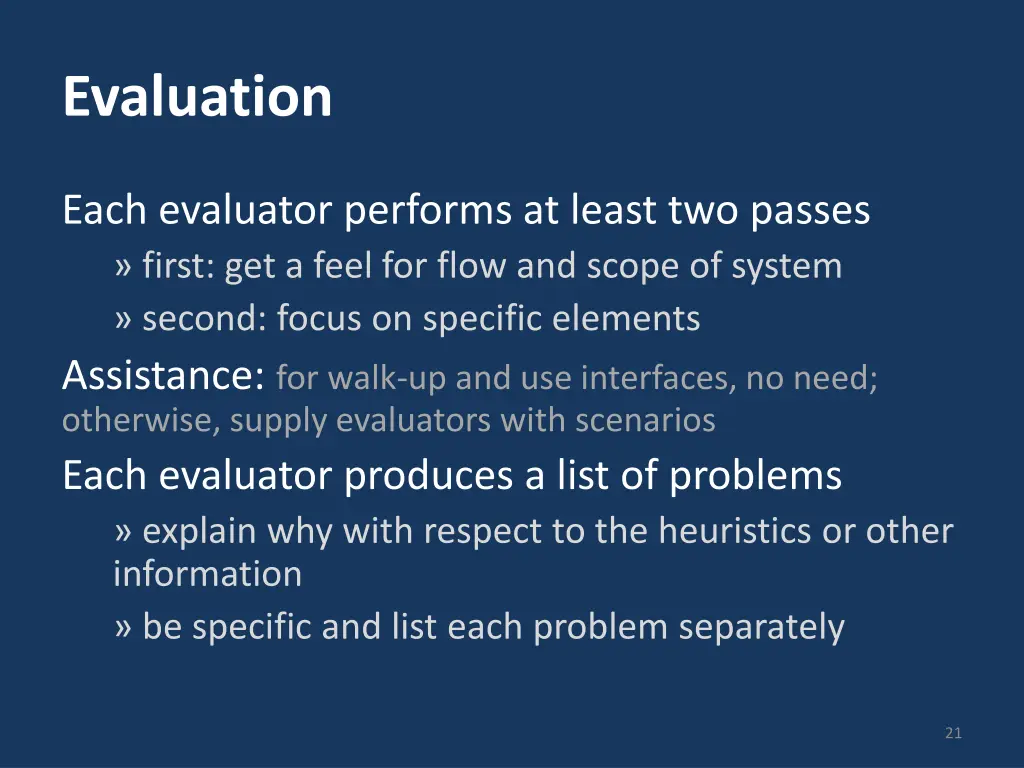 Evaluation

Each evaluator performs at least two passes

» first: get a feel for flow and scope of system

» second: focus on specific elements

Assistance: for walk-up and use interfaces, no need; otherwise, supply evaluators with scenarios

Each evaluator produces a list of problems

» explain why with respect to the heuristics or other information

» be specific and list each problem separately

21